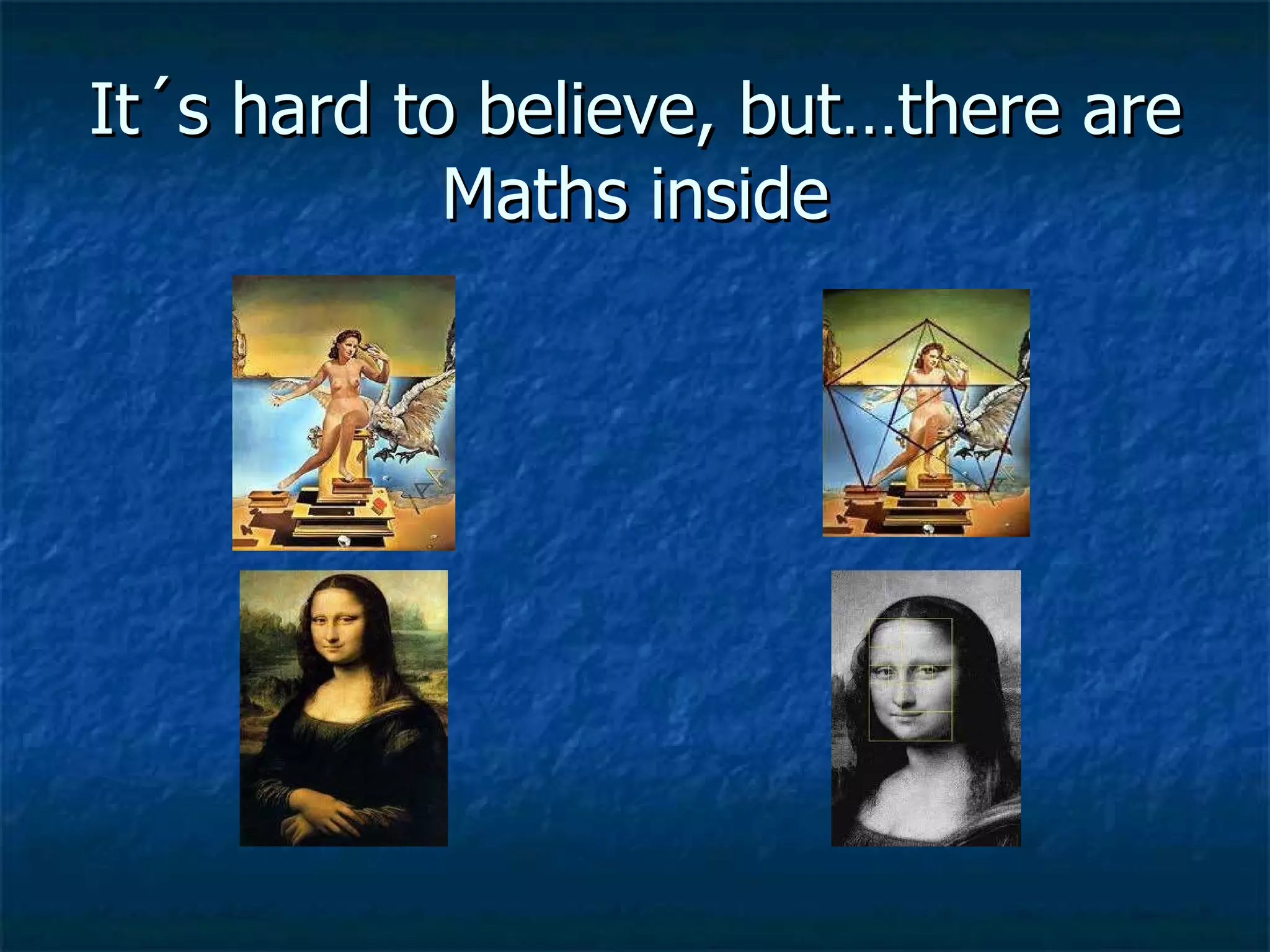 It´s hard to believe, but…there are Maths inside